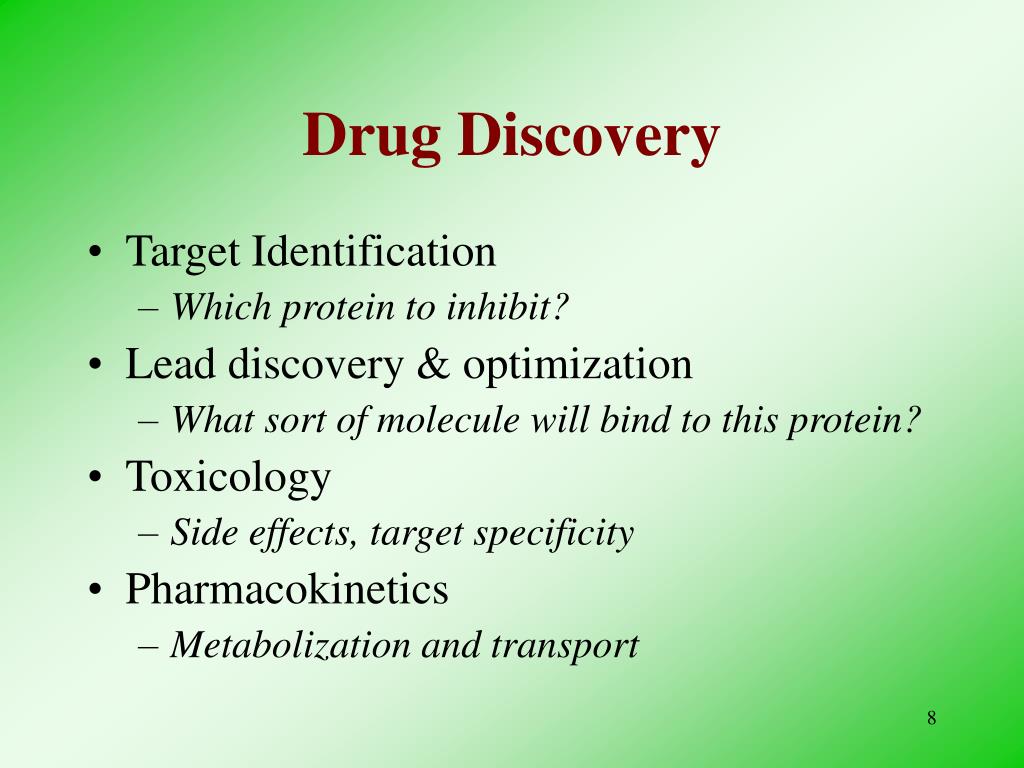 Drug Discovery

• Target Identification
– Which protein to inhibit?
• Lead discovery & optimization
– What sort of molecule will bind to this protein?
• Toxicology
– Side effects, target specificity
• Pharmacokinetics
– Metabolization and transport

8